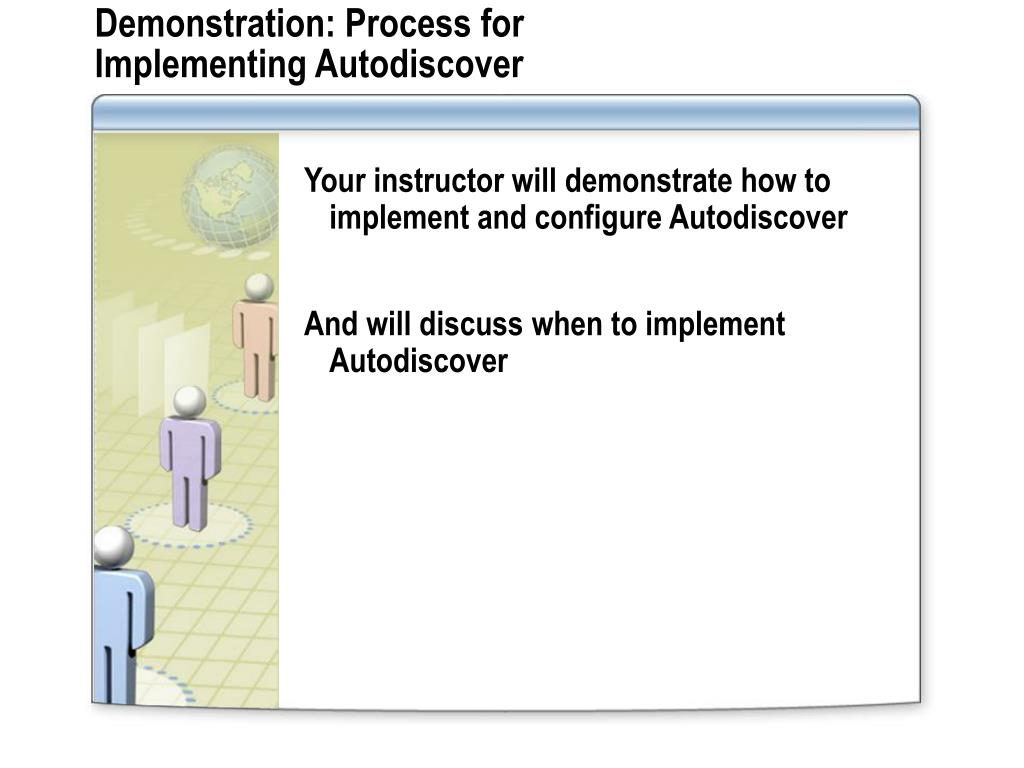 Demonstration: Process for Implementing Autodiscover

Your instructor will demonstrate how to implement and configure Autodiscover

And will discuss when to implement Autodiscover